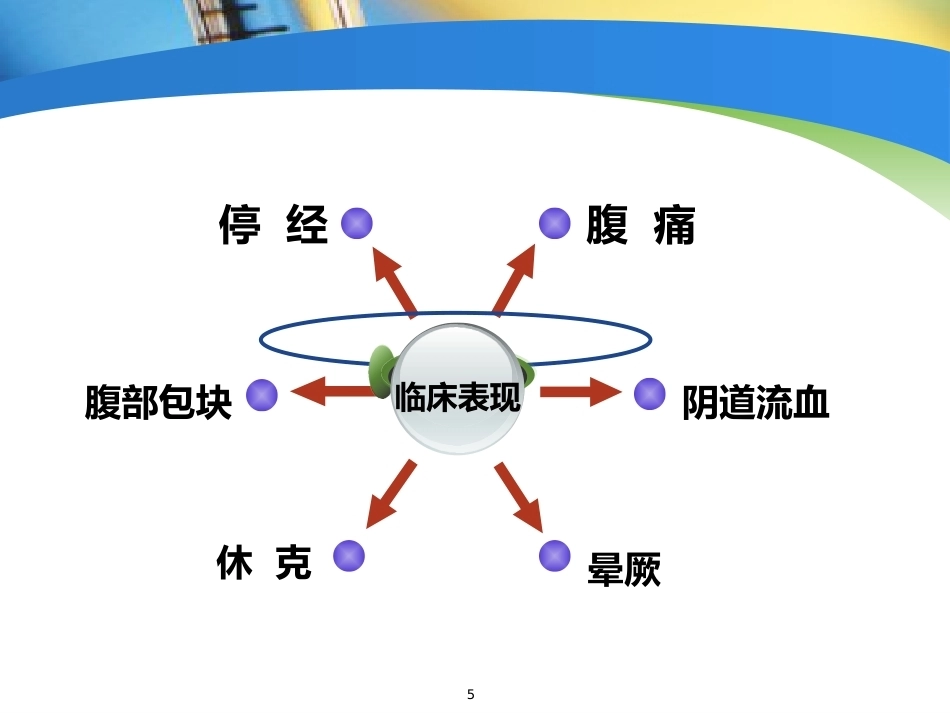 停 经

腹 痛

腹部包块

临床表现

阴道流血

休 克

晕厥

5